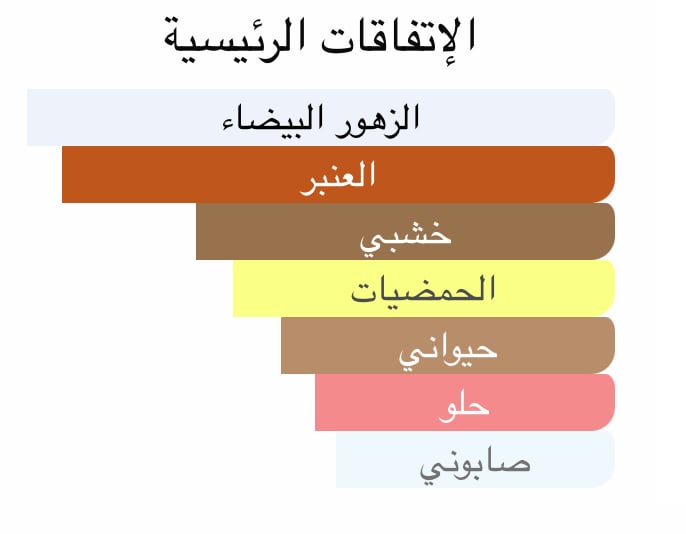 الإتفاقات الرئيسية

الزهور البيضاء

العنبر

خشبي

الحمضيات

حيواني

حلو

صابوني